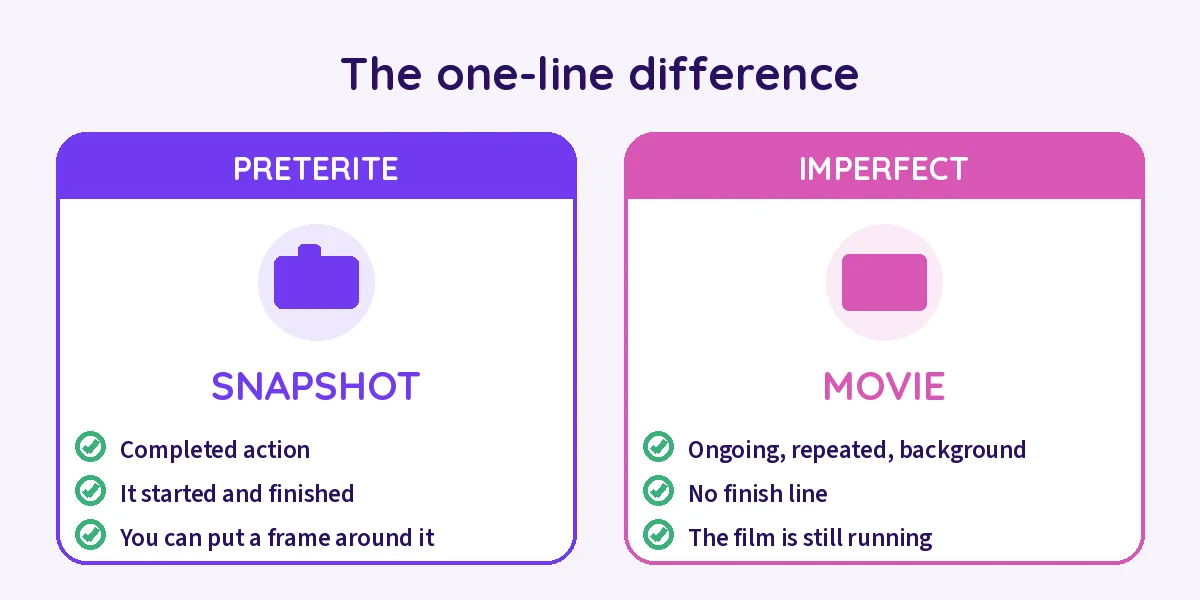 The one-line difference

PRETERITE

SNAPSHOT

Completed action
It started and finished
You can put a frame around it

IMPERFECT

MOVIE

Ongoing, repeated, background
No finish line
The film is still running